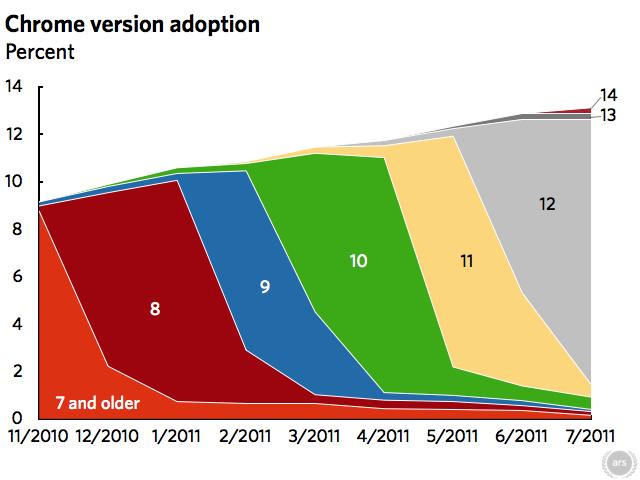 Chrome version adoption
Percent

14
12
10
8
6
4
2
0

14
13
12
11
10
9
8
7 and older

11/2010 12/2010 1/2011 2/2011 3/2011 4/2011 5/2011 6/2011 7/2011

ars